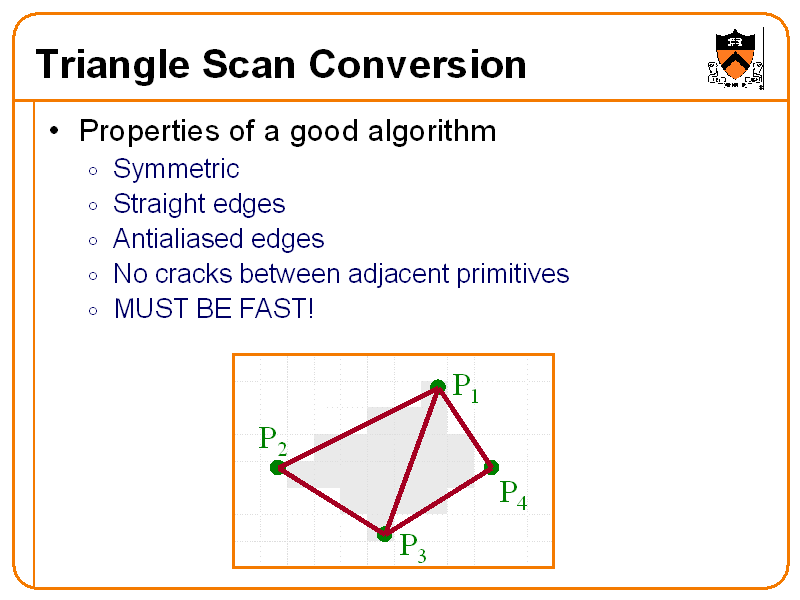 Triangle Scan Conversion

• Properties of a good algorithm
◦ Symmetric
◦ Straight edges
◦ Antialiased edges
◦ No cracks between adjacent primitives
◦ MUST BE FAST!

$P_1$
$P_2$
$P_4$
$P_3$